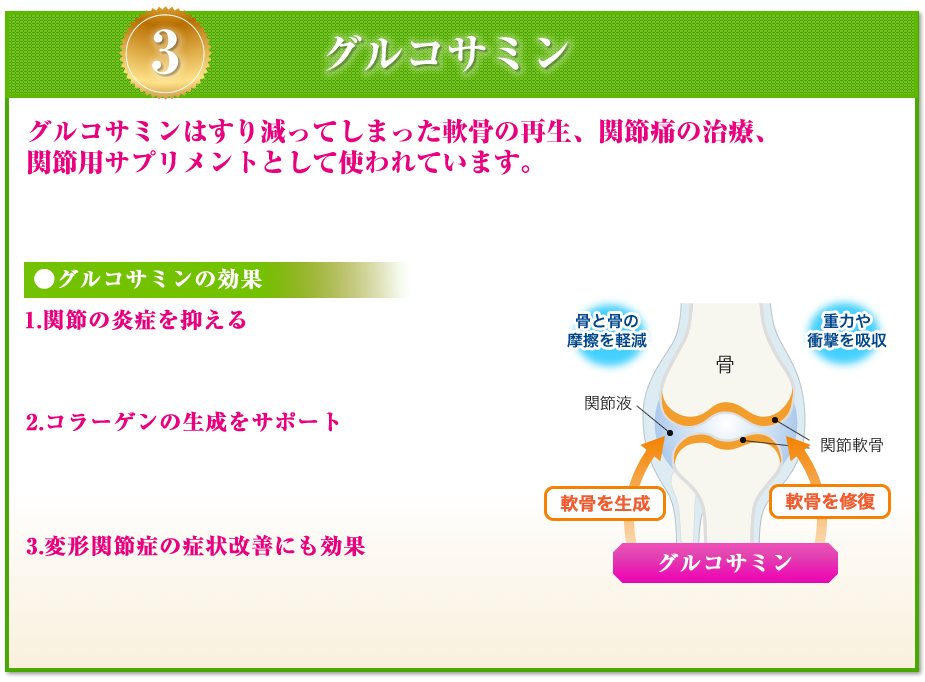 3

グルコサミン

グルコサミンはすり減ってしまった軟骨の再生、関節痛の治療、関節用サプリメントとして使われています。

●グルコサミンの効果

1.関節の炎症を抑える

2.コラーゲンの生成をサポート

3.変形関節症の症状改善にも効果

骨と骨の摩擦を軽減

重力や衝撃を吸収

骨

関節液

関節軟骨

軟骨を生成

軟骨を修復

グルコサミン